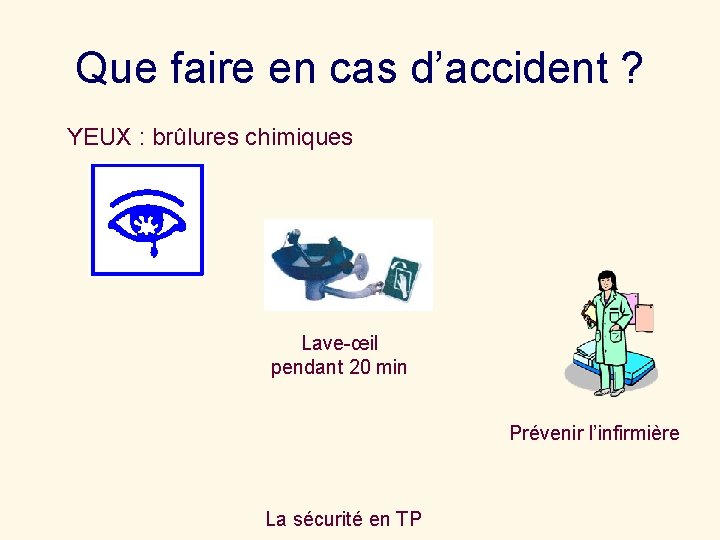 Que faire en cas d’accident ?

YEUX : brûlures chimiques

Lave-œil
pendant 20 min

Prévenir l’infirmière

La sécurité en TP